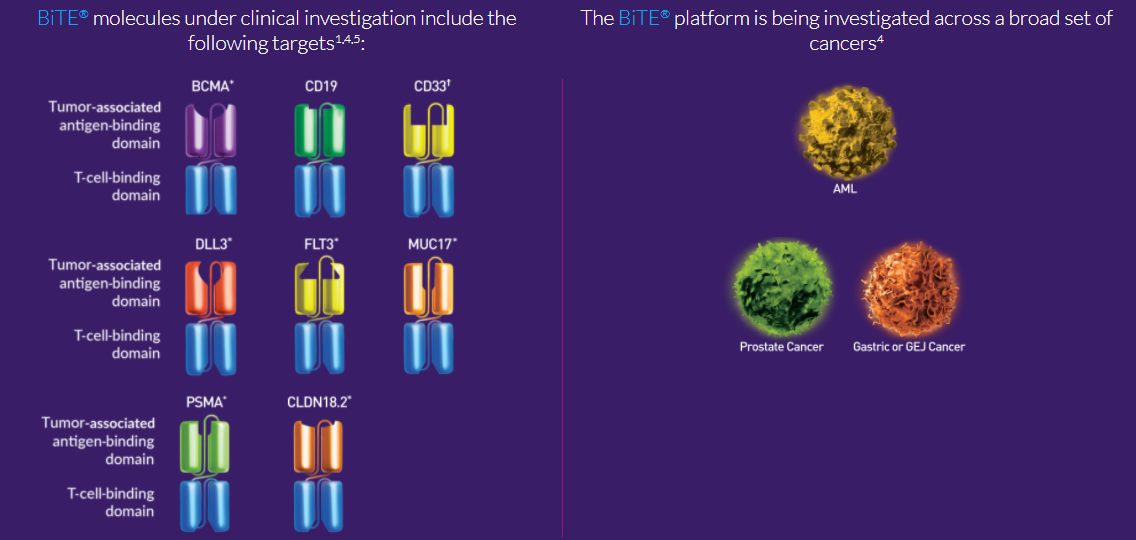 BiTE® molecules under clinical investigation include the following targets$^{1,4,5}$:

BCMA*
CD19
CD33†

Tumor-associated antigen-binding domain

T-cell-binding domain

DLL3*
FLT3*
MUC17*

Tumor-associated antigen-binding domain

T-cell-binding domain

PSMA*
CLDN18.2*

Tumor-associated antigen-binding domain

T-cell-binding domain

The BiTE® platform is being investigated across a broad set of cancers$^{4}$

AML

Prostate Cancer

Gastric or GEJ Cancer